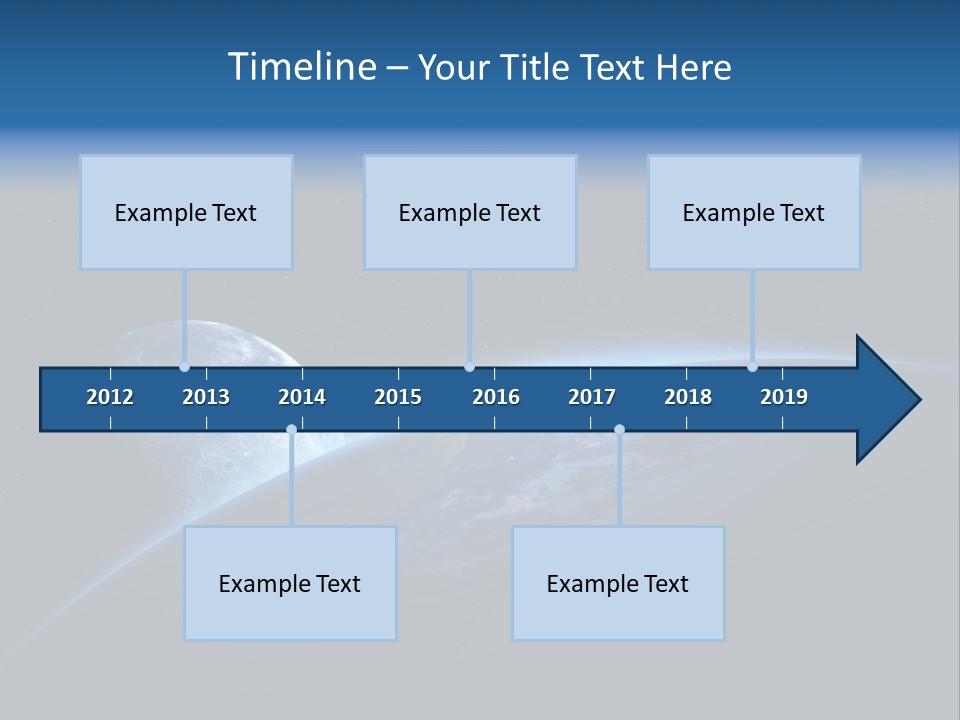 Timeline – Your Title Text Here

Example Text

Example Text

Example Text

2012 2013 2014 2015 2016 2017 2018 2019

Example Text

Example Text